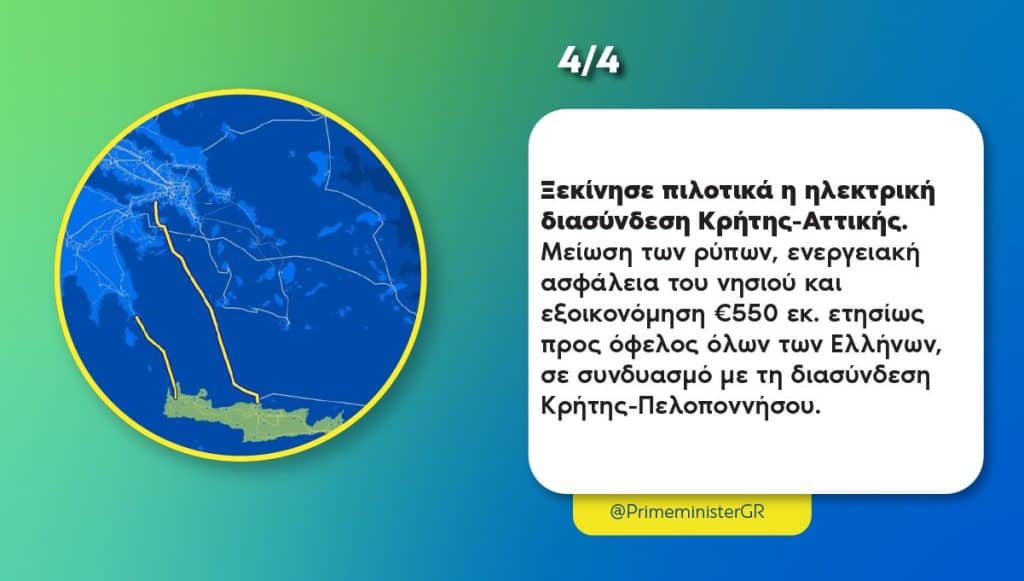 4/4

Ξεκίνησε πιλοτικά η ηλεκτρική διασύνδεση Κρήτης-Αττικής. Μείωση των ρύπων, ενεργειακή ασφάλεια του νησιού και εξοικονόμηση €550 εκ. ετησίως προς όφελος όλων των Ελλήνων, σε συνδυασμό με τη διασύνδεση Κρήτης-Πελοποννήσου.

@PrimeministerGR